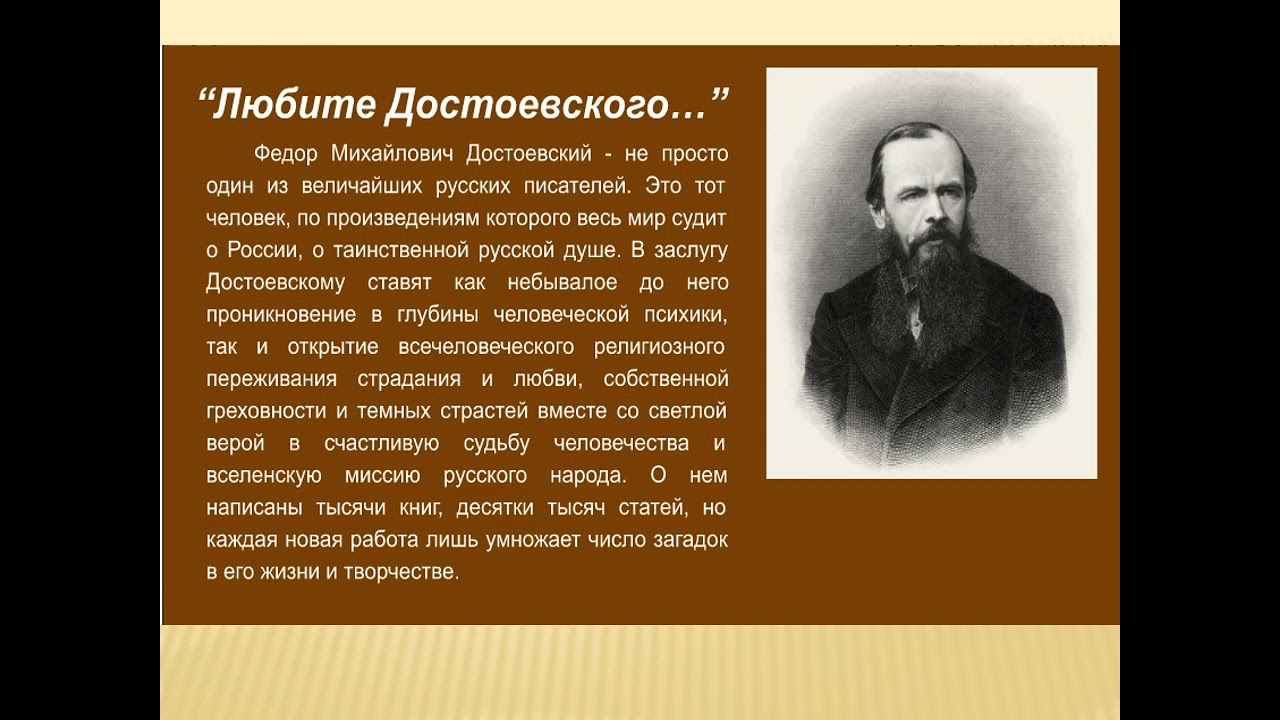 “Любите Достоевского…”

Федор Михайлович Достоевский - не просто один из величайших русских писателей. Это тот человек, по произведениям которого весь мир судит о России, о таинственной русской душе. В заслугу Достоевскому ставят как небывалое до него проникновение в глубины человеческой психики, так и открытие всечеловеческого религиозного переживания страдания и любви, собственной греховности и темных страстей вместе со светлой верой в счастливую судьбу человечества и вселенскую миссию русского народа. О нем написаны тысячи книг, десятки тысяч статей, но каждая новая работа лишь умножает число загадок в его жизни и творчестве.